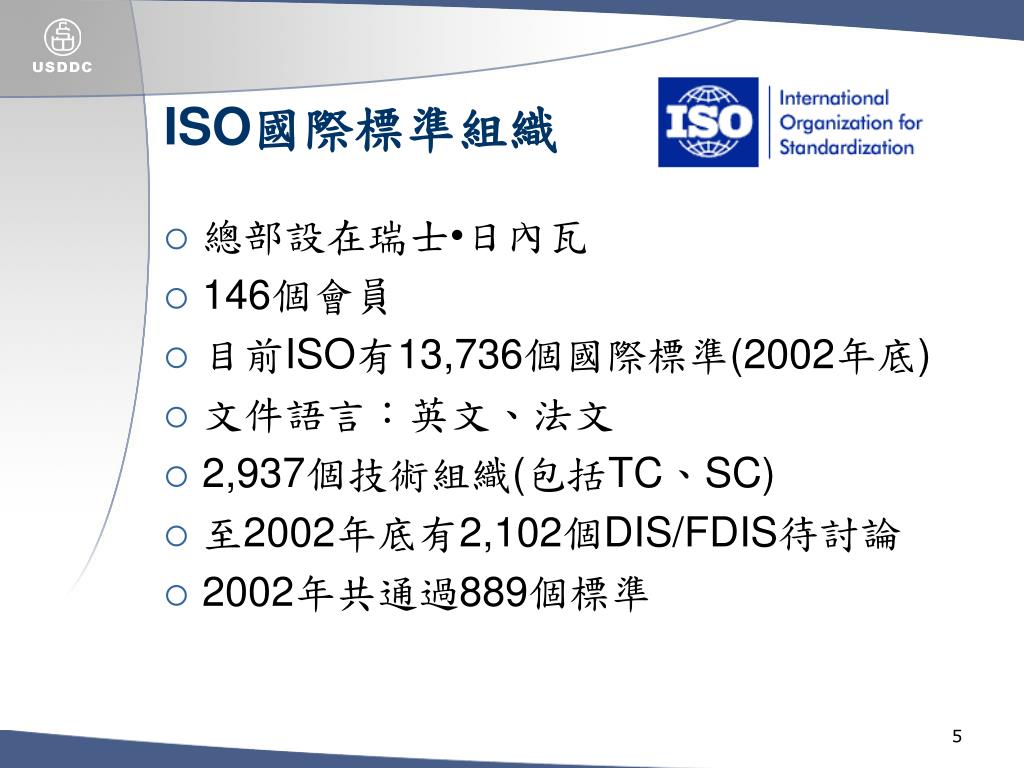 USDDC

ISO國際標準組織

ISO International Organization for Standardization

○ 總部設在瑞士•日內瓦
○ 146個會員
○ 目前ISO有13,736個國際標準(2002年底)
○ 文件語言：英文、法文
○ 2,937個技術組織(包括TC、SC)
○ 至2002年底有2,102個DIS/FDIS待討論
○ 2002年共通過889個標準

5